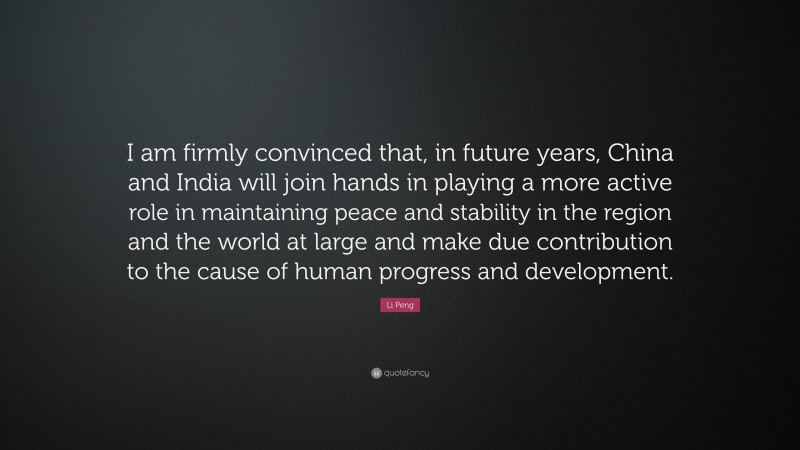 I am firmly convinced that, in future years, China and India will join hands in playing a more active role in maintaining peace and stability in the region and the world at large and make due contribution to the cause of human progress and development.

Li Peng

quotefancy